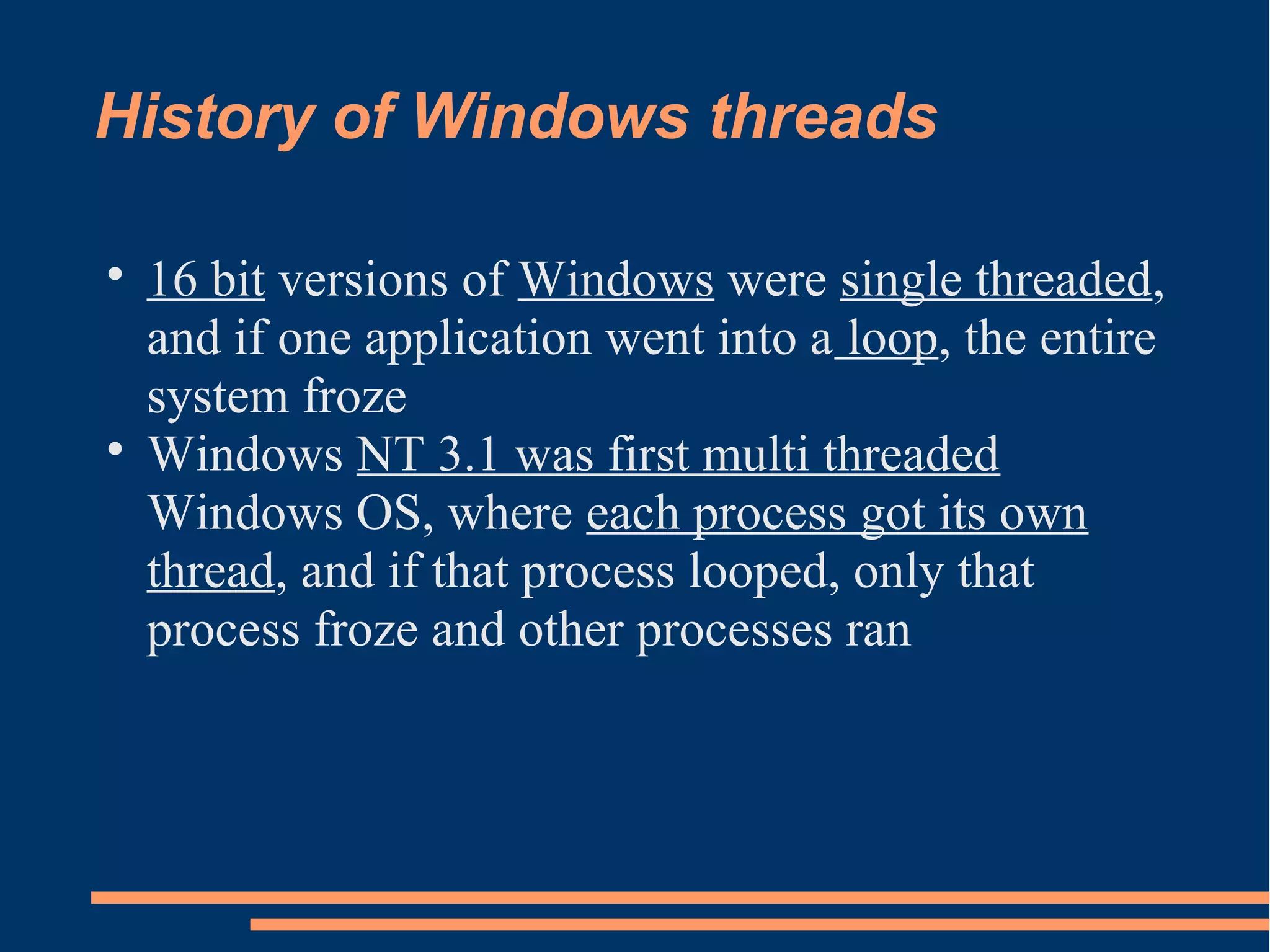 History of Windows threads

• 16 bit versions of Windows were single threaded, and if one application went into a loop, the entire system froze
• Windows NT 3.1 was first multi threaded Windows OS, where each process got its own thread, and if that process looped, only that process froze and other processes ran